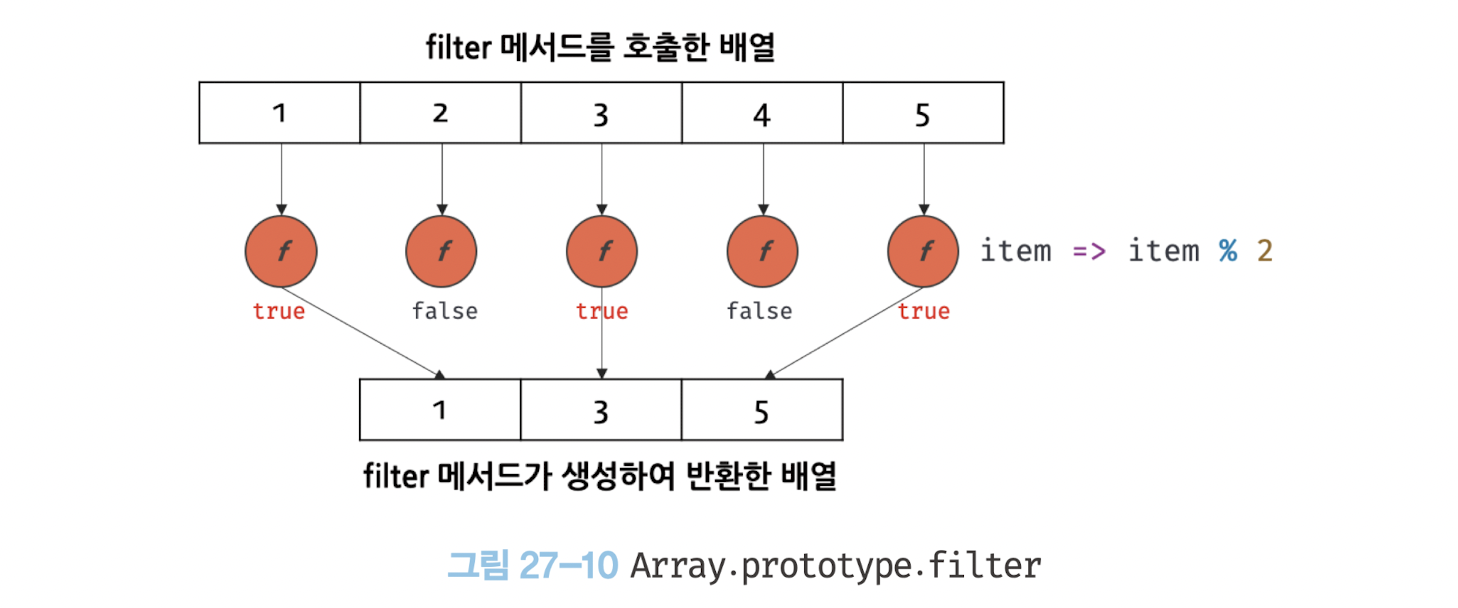 filter 메서드를 호출한 배열

| 1 | 2 | 3 | 4 | 5 |
|---|---|---|---|---|

f f f f f item => item % 2

true false true false true

| 1 | 3 | 5 |
|---|---|---|

filter 메서드가 생성하여 반환한 배열

그림 27-10 Array.prototype.filter